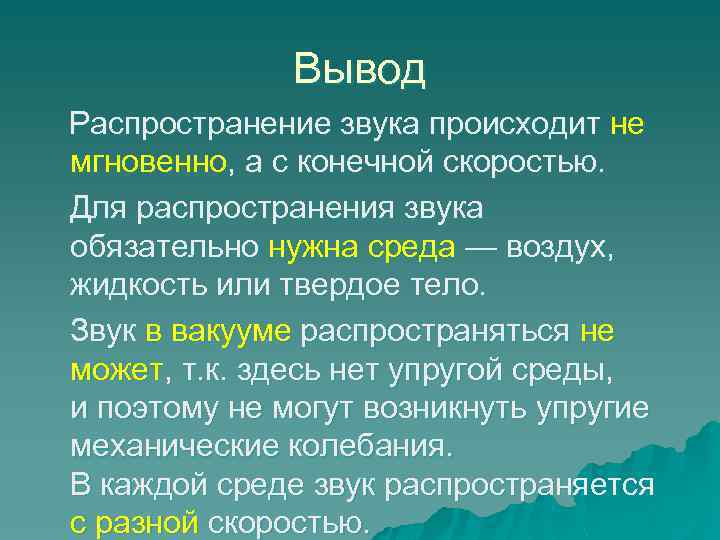 Вывод

Распространение звука происходит не мгновенно, а с конечной скоростью.

Для распространения звука обязательно нужна среда — воздух, жидкость или твердое тело.

Звук в вакууме распространяться не может, т.к. здесь нет упругой среды, и поэтому не могут возникнуть упругие механические колебания.
В каждой среде звук распространяется с разной скоростью.